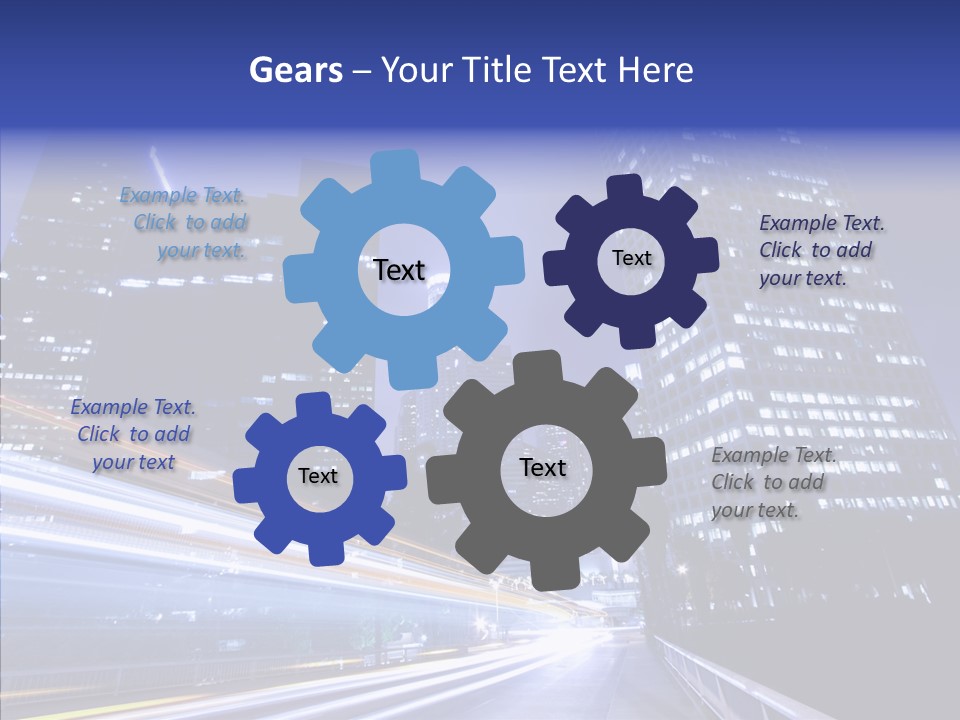 Gears – Your Title Text Here

Example Text. Click to add your text.

Text

Text

Example Text. Click to add your text.

Example Text. Click to add your text

Text

Text

Example Text. Click to add your text.